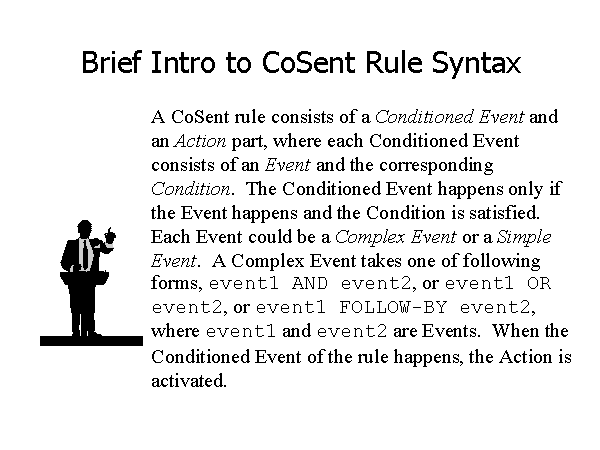 Brief Intro to CoSent Rule Syntax

A CoSent rule consists of a Conditioned Event and an Action part, where each Conditioned Event consists of an Event and the corresponding Condition. The Conditioned Event happens only if the Event happens and the Condition is satisfied. Each Event could be a Complex Event or a Simple Event. A Complex Event takes one of following forms, event1 AND event2, or event1 OR event2, or event1 FOLLOW-BY event2, where event1 and event2 are Events. When the Conditioned Event of the rule happens, the Action is activated.